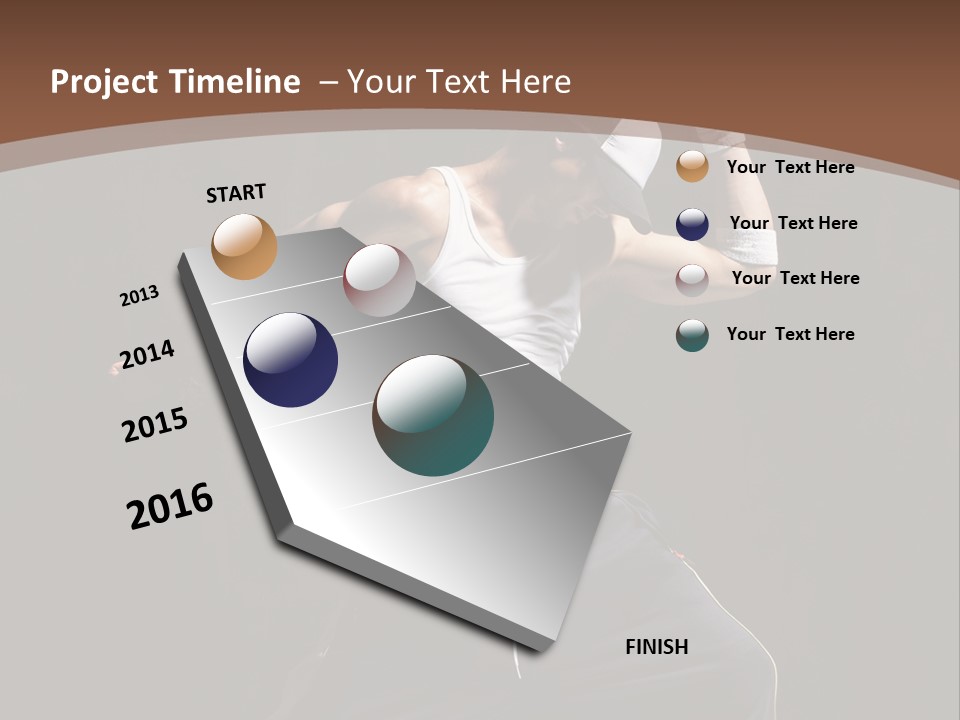 Project Timeline – Your Text Here

START

2013

2014

2015

2016

FINISH

Your Text Here

Your Text Here

Your Text Here

Your Text Here